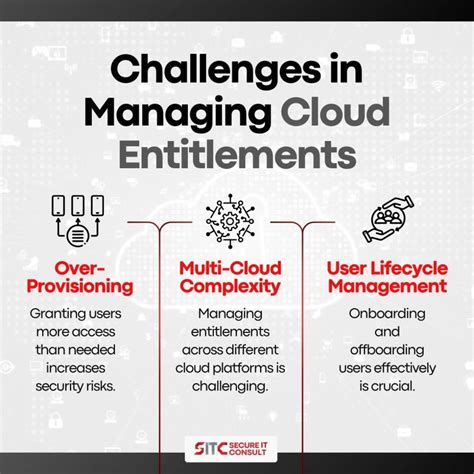 Challenges in Managing Cloud Entitlements

Over-Provisioning

Granting users more access than needed increases security risks.

Multi-Cloud Complexity

Managing entitlements across different cloud platforms is challenging.

User Lifecycle Management

Onboarding and offboarding users effectively is crucial.

SITC SECURE IT CONSULT